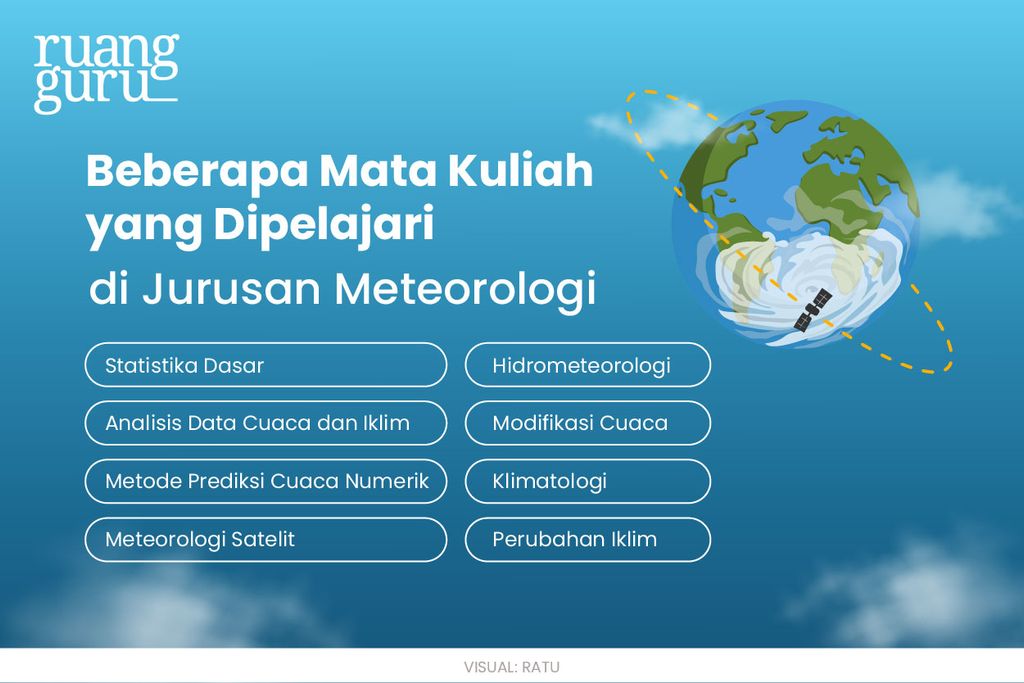 ruang guru

Beberapa Mata Kuliah yang Dipelajari di Jurusan Meteorologi

Statistika Dasar

Analisis Data Cuaca dan Iklim

Metode Prediksi Cuaca Numerik

Meteorologi Satelit

Hidrometeorologi

Modifikasi Cuaca

Klimatologi

Perubahan Iklim

VISUAL: RATU